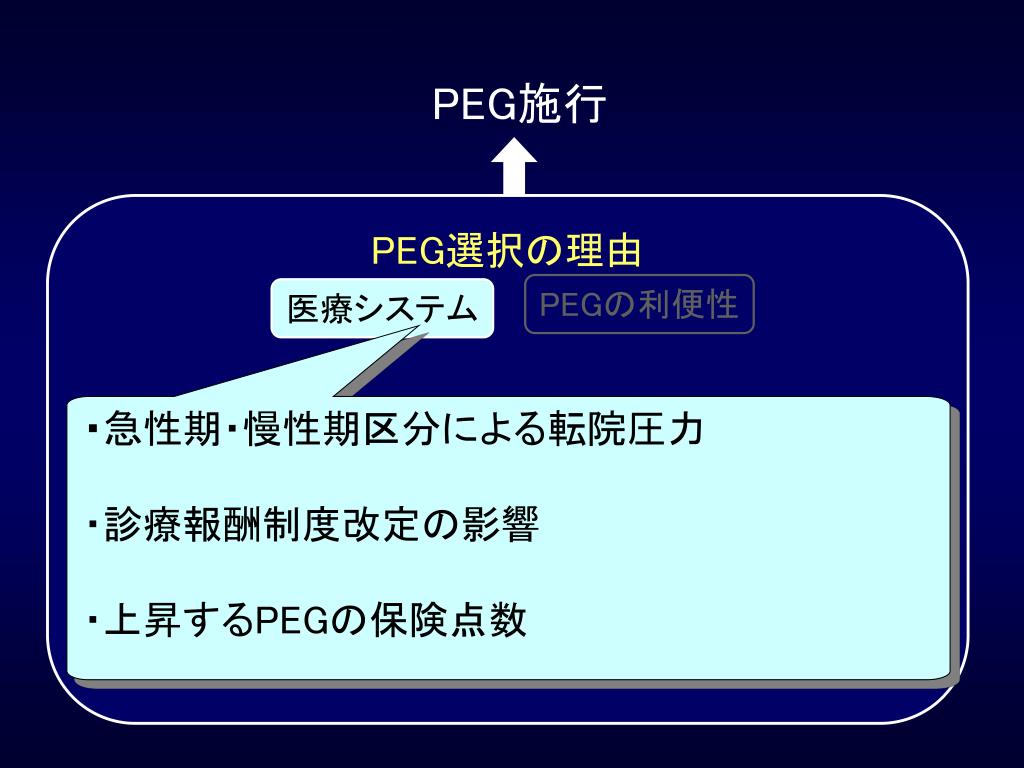 PEG施行

PEG選択の理由

医療システム

PEGの利便性

・急性期・慢性期区分による転院圧力

・診療報酬制度改定の影響

・上昇するPEGの保険点数